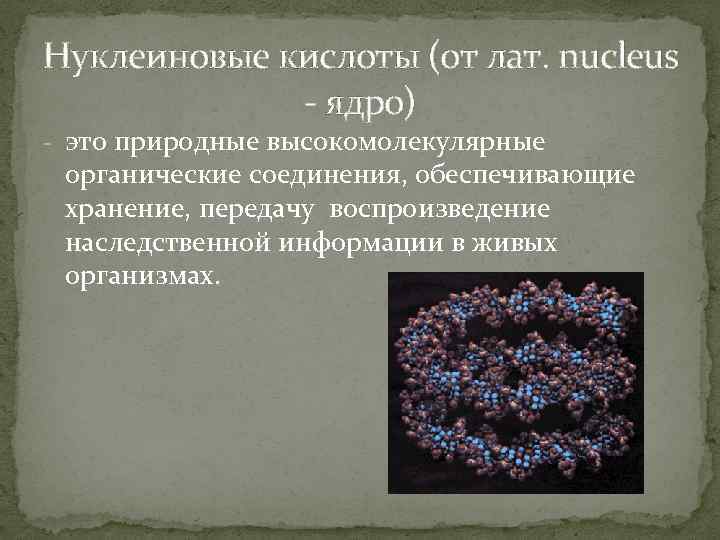 Нуклеиновые кислоты (от лат. nucleus - ядро)

- это природные высокомолекулярные органические соединения, обеспечивающие хранение, передачу  воспроизведение наследственной информации в живых организмах.